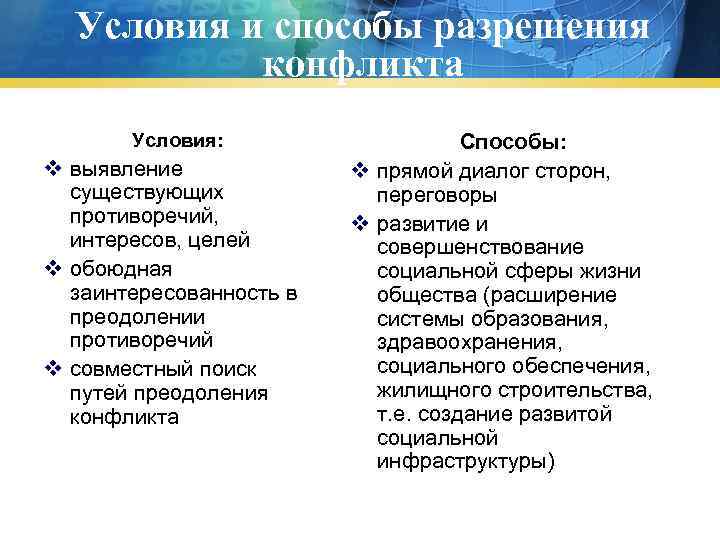 Условия и способы разрешения конфликта

Условия:

❖ выявление существующих противоречий, интересов, целей
❖ обоюдная заинтересованность в преодолении противоречий
❖ совместный поиск путей преодоления конфликта

Способы:

❖ прямой диалог сторон, переговоры
❖ развитие и совершенствование социальной сферы жизни общества (расширение системы образования, здравоохранения, социального обеспечения, жилищного строительства, т.е. создание развитой социальной инфраструктуры)